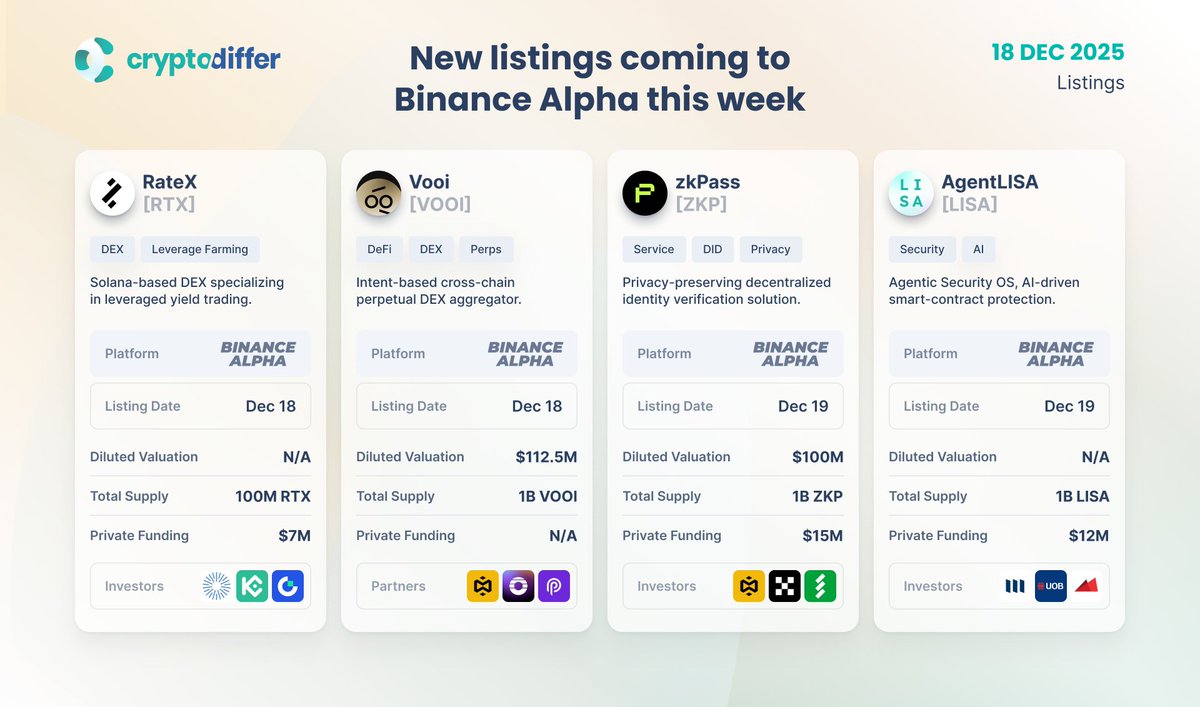 cryptodiffer

New listings coming to Binance Alpha this week

18 DEC 2025
Listings

RateX
[RTX]

DEX
Leverage Farming

Solana-based DEX specializing in leveraged yield trading.

Platform BINANCE ALPHA

Listing Date Dec 18

Diluted Valuation N/A

Total Supply 100M RTX

Private Funding $7M

Investors

Vooi
[VOOI]

DeFi
DEX
Perps

Intent-based cross-chain perpetual DEX aggregator.

Platform BINANCE ALPHA

Listing Date Dec 18

Diluted Valuation $112.5M

Total Supply 1B VOOI

Private Funding N/A

Partners

zkPass
[ZKP]

Service
DID
Privacy

Privacy-preserving decentralized identity verification solution.

Platform BINANCE ALPHA

Listing Date Dec 19

Diluted Valuation $100M

Total Supply 1B ZKP

Private Funding $15M

Investors

AgentLISA
[LISA]

Security
AI

Agentic Security OS, AI-driven smart-contract protection.

Platform BINANCE ALPHA

Listing Date Dec 19

Diluted Valuation N/A

Total Supply 1B LISA

Private Funding $12M

Investors